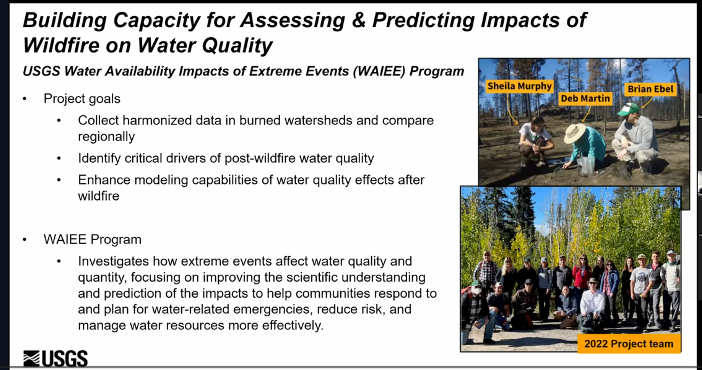 Building Capacity for Assessing & Predicting Impacts of Wildfire on Water Quality

USGS Water Availability Impacts of Extreme Events (WAIEE) Program

• Project goals
  • Collect harmonized data in burned watersheds and compare regionally
  • Identify critical drivers of post-wildfire water quality
  • Enhance modeling capabilities of water quality effects after wildfire

• WAIEE Program
  • Investigates how extreme events affect water quality and quantity, focusing on improving the scientific understanding and prediction of the impacts to help communities respond to and plan for water-related emergencies, reduce risk, and manage water resources more effectively.

Sheila Murphy
Deb Martin
Brian Ebel

2022 Project team

USGS